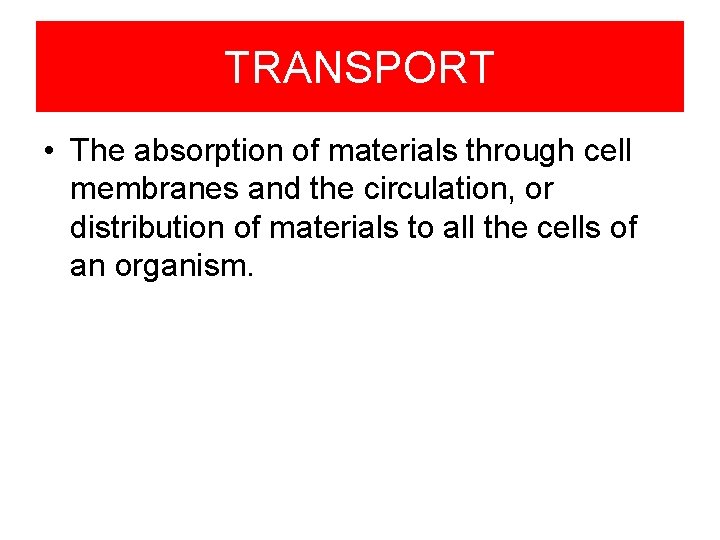 TRANSPORT

• The absorption of materials through cell membranes and the circulation, or distribution of materials to all the cells of an organism.